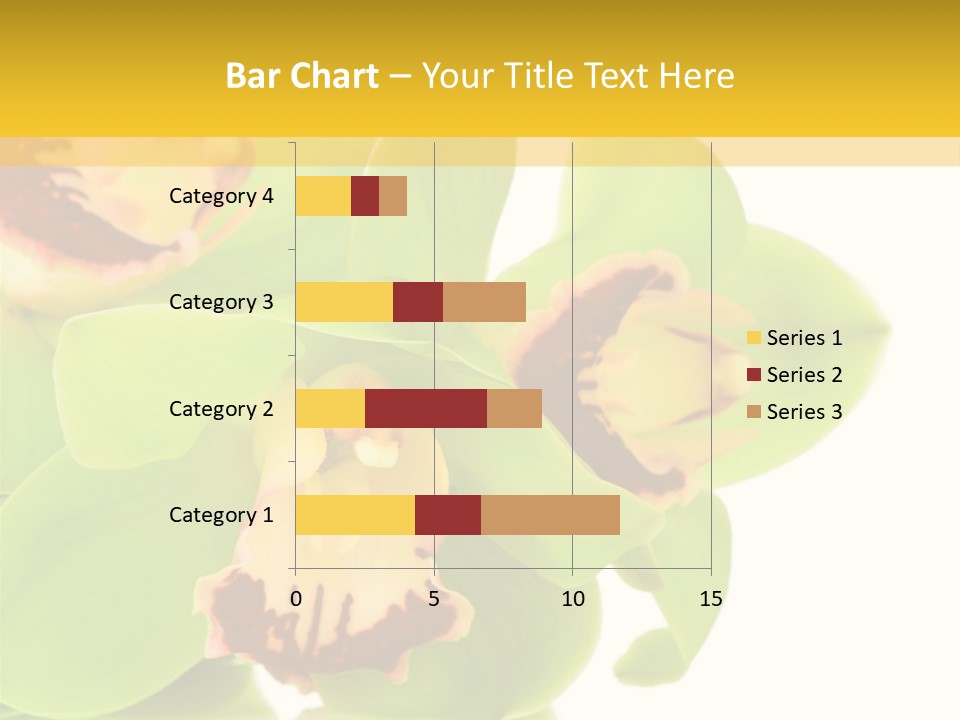 Bar Chart – Your Title Text Here

Category 4
Category 3
Category 2
Category 1

0
5
10
15

Series 1
Series 2
Series 3